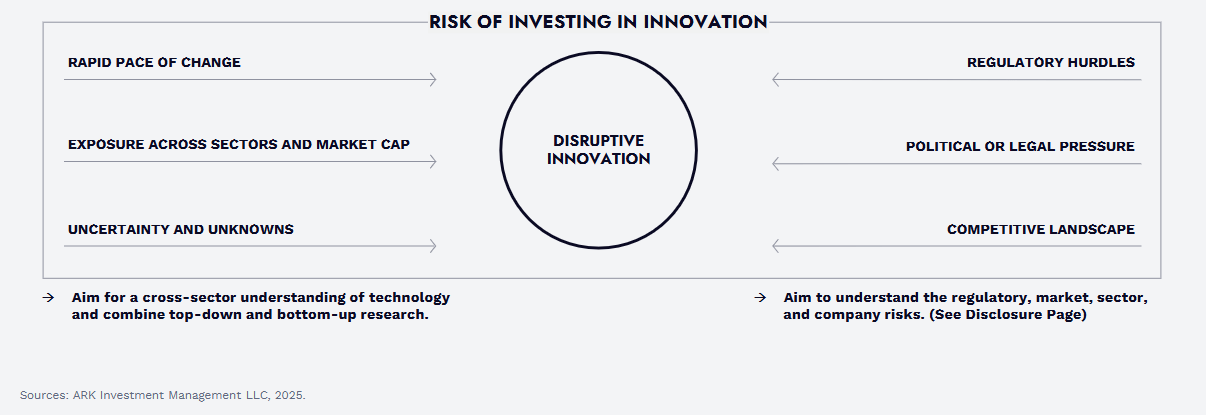 RISK OF INVESTING IN INNOVATION

RAPID PACE OF CHANGE

EXPOSURE ACROSS SECTORS AND MARKET CAP

UNCERTAINTY AND UNKNOWNS

DISRUPTIVE INNOVATION

REGULATORY HURDLES

POLITICAL OR LEGAL PRESSURE

COMPETITIVE LANDSCAPE

→ Aim for a cross-sector understanding of technology and combine top-down and bottom-up research.

→ Aim to understand the regulatory, market, sector, and company risks. (See Disclosure Page)

Sources: ARK Investment Management LLC, 2025.